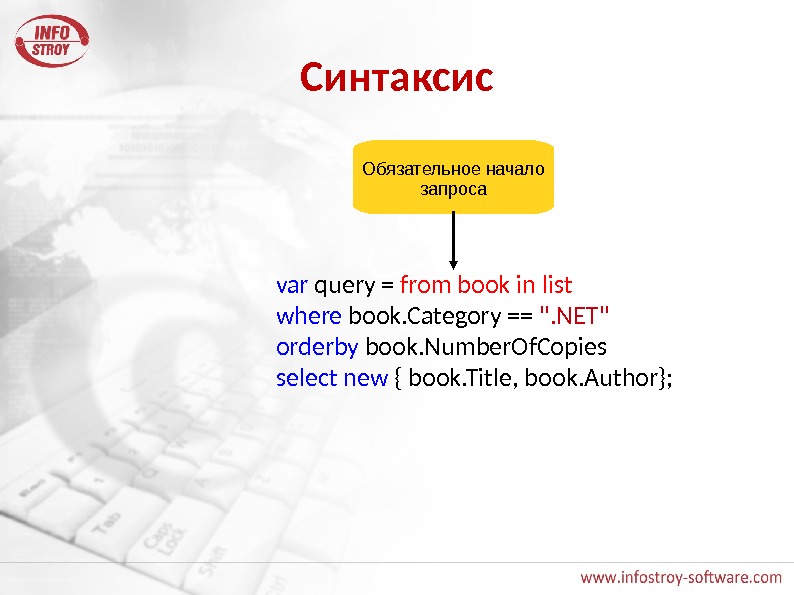 INFO STROY

Синтаксис

Обязательное начало запроса

var query = from book in list
where book.Category == ".NET"
orderby book.NumberOfCopies
select new { book.Title, book.Author};

www.infostroy-software.com